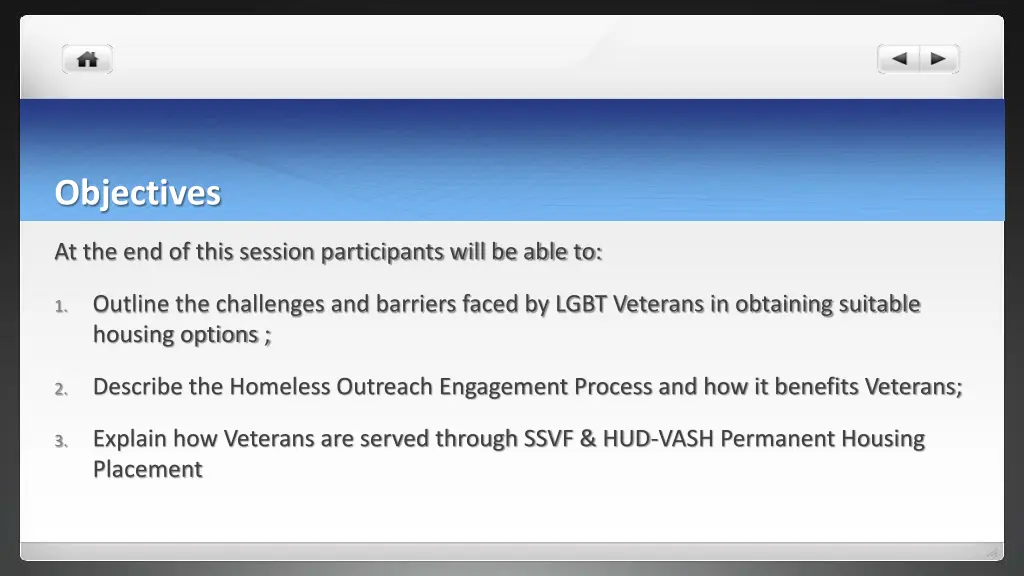 Objectives

At the end of this session participants will be able to:

1. Outline the challenges and barriers faced by LGBT Veterans in obtaining suitable housing options ;

2. Describe the Homeless Outreach Engagement Process and how it benefits Veterans;

3. Explain how Veterans are served through SSVF & HUD-VASH Permanent Housing Placement